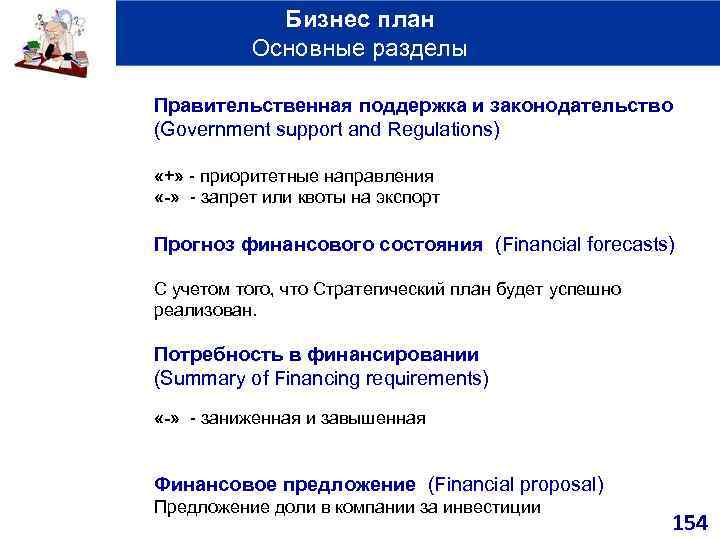 Бизнес план
Основные разделы

Правительственная поддержка и законодательство (Government support and Regulations)

«+» - приоритетные направления
«-» - запрет или квоты на экспорт

Прогноз финансового состояния (Financial forecasts)

С учетом того, что Стратегический план будет успешно реализован.

Потребность в финансировании (Summary of Financing requirements)

«-» - заниженная и завышенная

Финансовое предложение (Financial proposal)
Предложение доли в компании за инвестиции

154